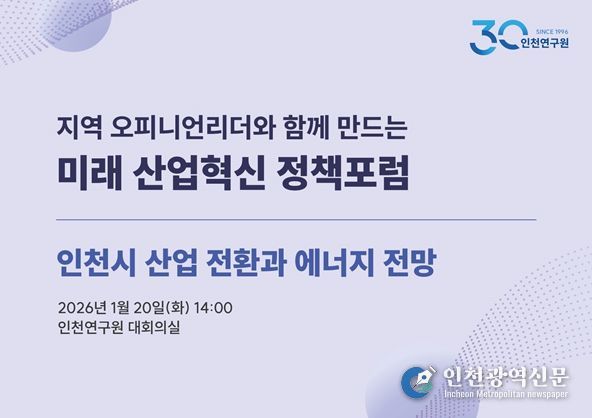 30 SINCE 1996 인천연구원

지역 오피니언리더와 함께 만드는
미래 산업혁신 정책포럼

인천시 산업 전환과 에너지 전망

2026년 1월 20일(화) 14:00
인천연구원 대회의실

인천광역신문
Incheon Metropolitan newspaper